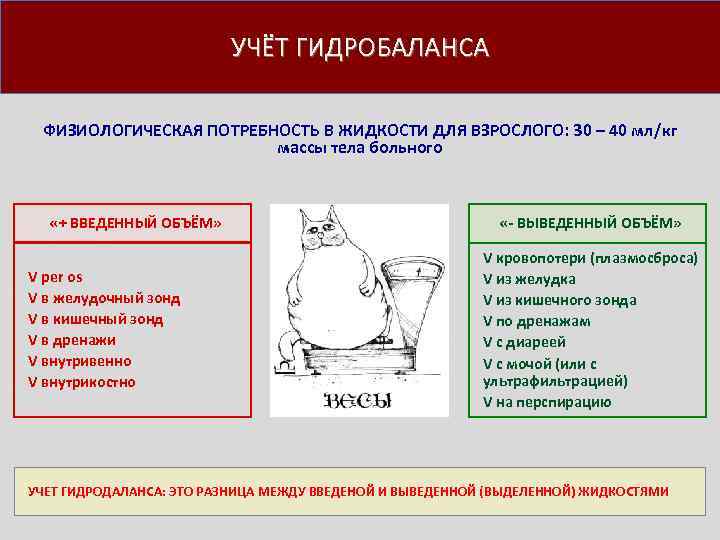 УЧЁТ ГИДРОБАЛАНСА

ФИЗИОЛОГИЧЕСКАЯ ПОТРЕБНОСТЬ В ЖИДКОСТИ ДЛЯ ВЗРОСЛОГО: 30 – 40 мл/кг массы тела больного

«+ ВВЕДЕННЫЙ ОБЪЁМ»

V per os
V в желудочный зонд
V в кишечный зонд
V в дренажи
V внутривенно
V внутрикостно

ВЕСЫ

«- ВЫВЕДЕННЫЙ ОБЪЁМ»

V кровопотери (плазмосброса)
V из желудка
V из кишечного зонда
V по дренажам
V с диареей
V с мочой (или с ультрафильтрацией)
V на перспирацию

УЧЕТ ГИДРОДАЛАНСА: ЭТО РАЗНИЦА МЕЖДУ ВВЕДЕНОЙ И ВЫВЕДЕННОЙ (ВЫДЕЛЕННОЙ) ЖИДКОСТЯМИ